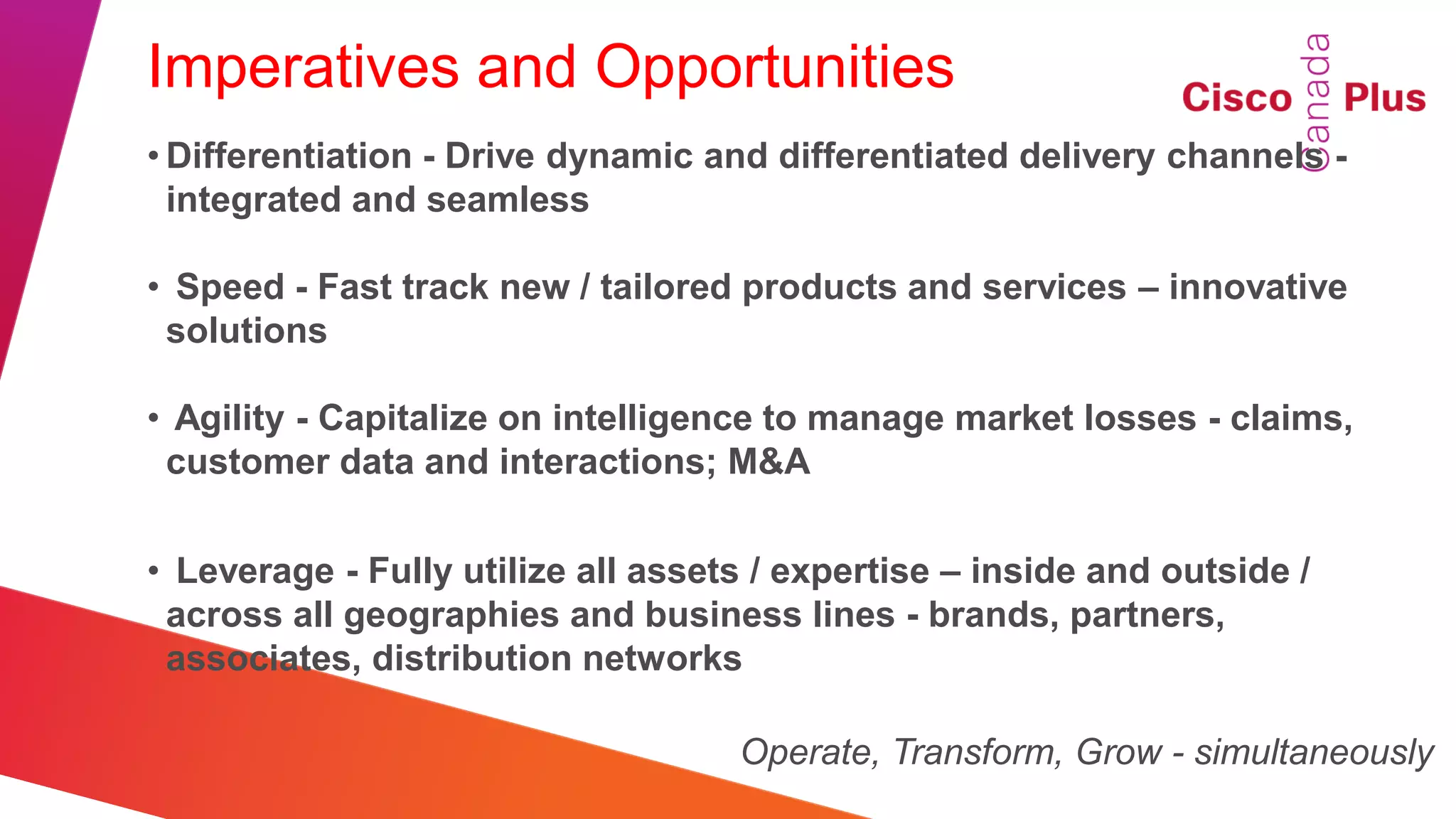 Imperatives and Opportunities

Cisco Canada Plus

• Differentiation - Drive dynamic and differentiated delivery channels - integrated and seamless

• Speed - Fast track new / tailored products and services – innovative solutions

• Agility - Capitalize on intelligence to manage market losses - claims, customer data and interactions; M&A

• Leverage - Fully utilize all assets / expertise – inside and outside / across all geographies and business lines - brands, partners, associates, distribution networks

Operate, Transform, Grow - simultaneously